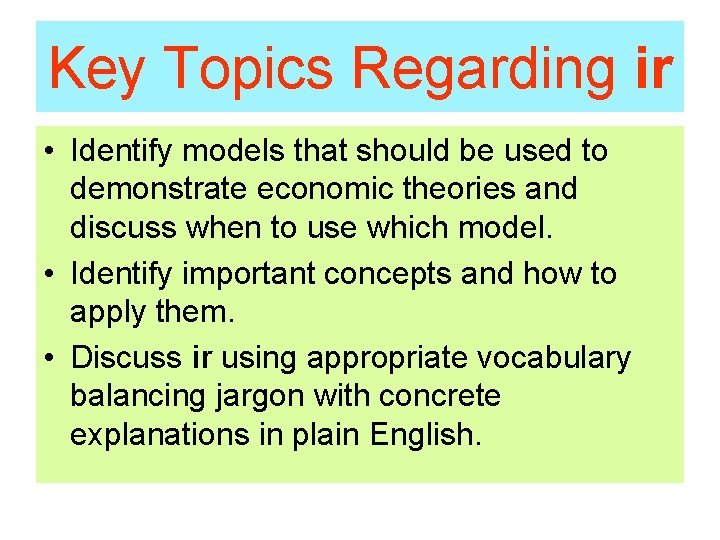 Key Topics Regarding ir

• Identify models that should be used to demonstrate economic theories and discuss when to use which model.
• Identify important concepts and how to apply them.
• Discuss ir using appropriate vocabulary balancing jargon with concrete explanations in plain English.